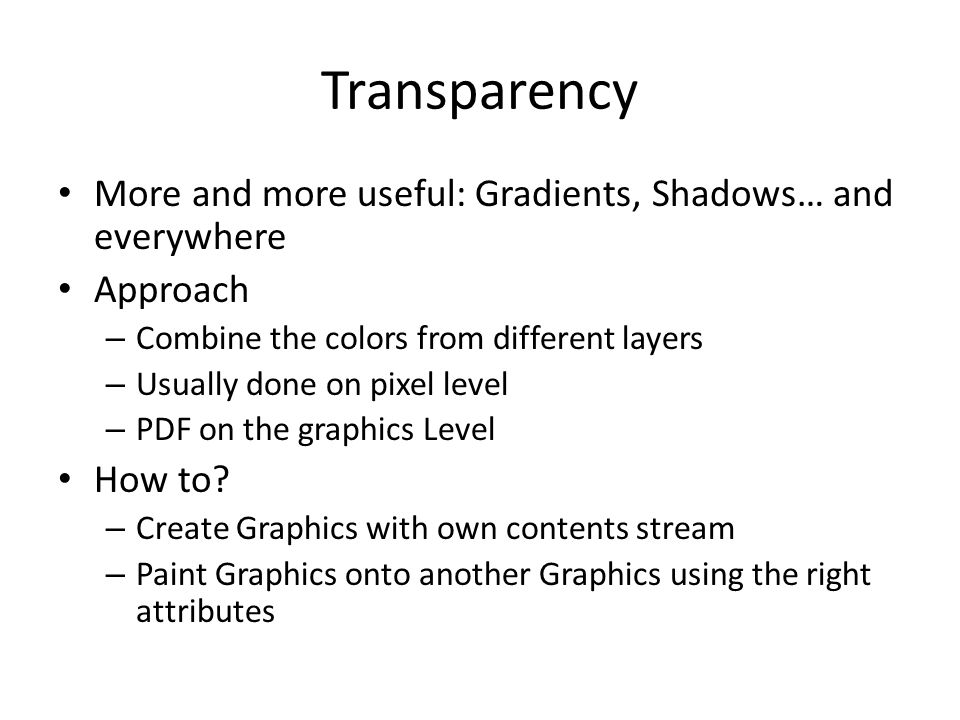 Transparency

• More and more useful: Gradients, Shadows… and everywhere
• Approach
– Combine the colors from different layers
– Usually done on pixel level
– PDF on the graphics Level
• How to?
– Create Graphics with own contents stream
– Paint Graphics onto another Graphics using the right attributes